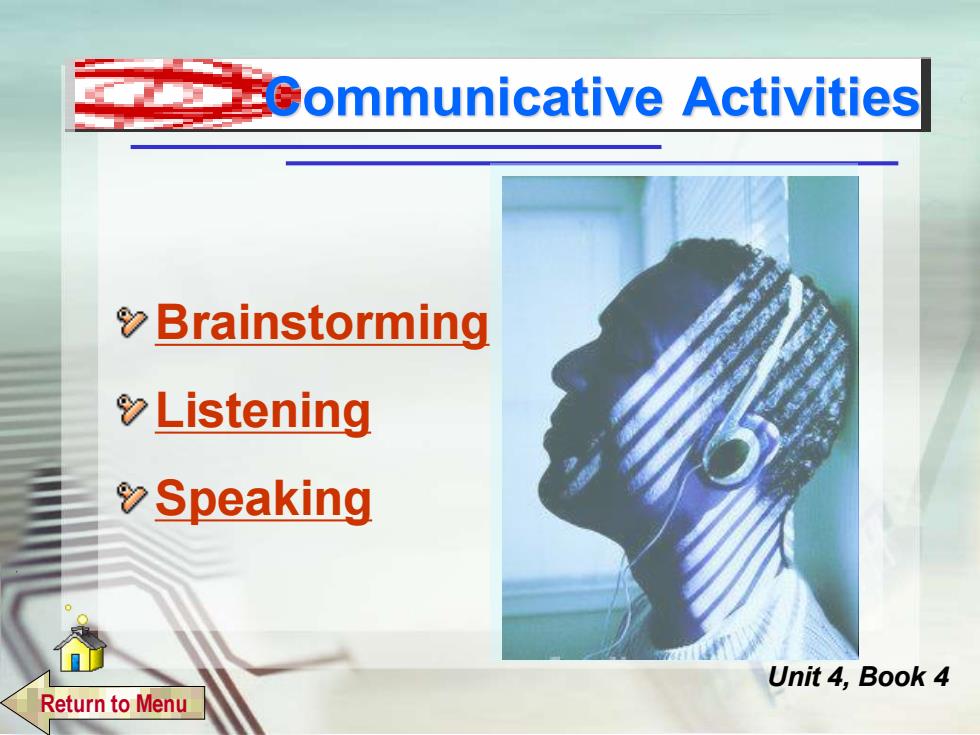 Communicative Activities

Brainstorming

Listening

Speaking

Unit 4, Book 4

Return to Menu